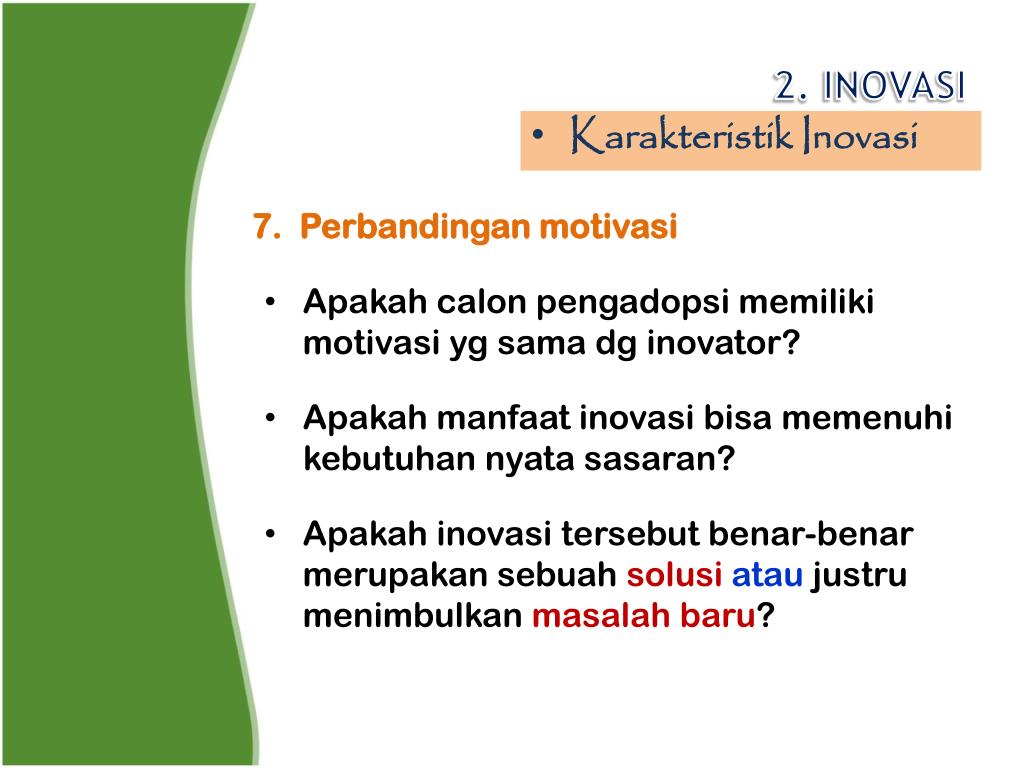 2. INOVASI

• Karakteristik Inovasi

7. Perbandingan motivasi

• Apakah calon pengadopsi memiliki motivasi yg sama dg inovator?

• Apakah manfaat inovasi bisa memenuhi kebutuhan nyata sasaran?

• Apakah inovasi tersebut benar-benar merupakan sebuah solusi atau justru menimbulkan masalah baru?